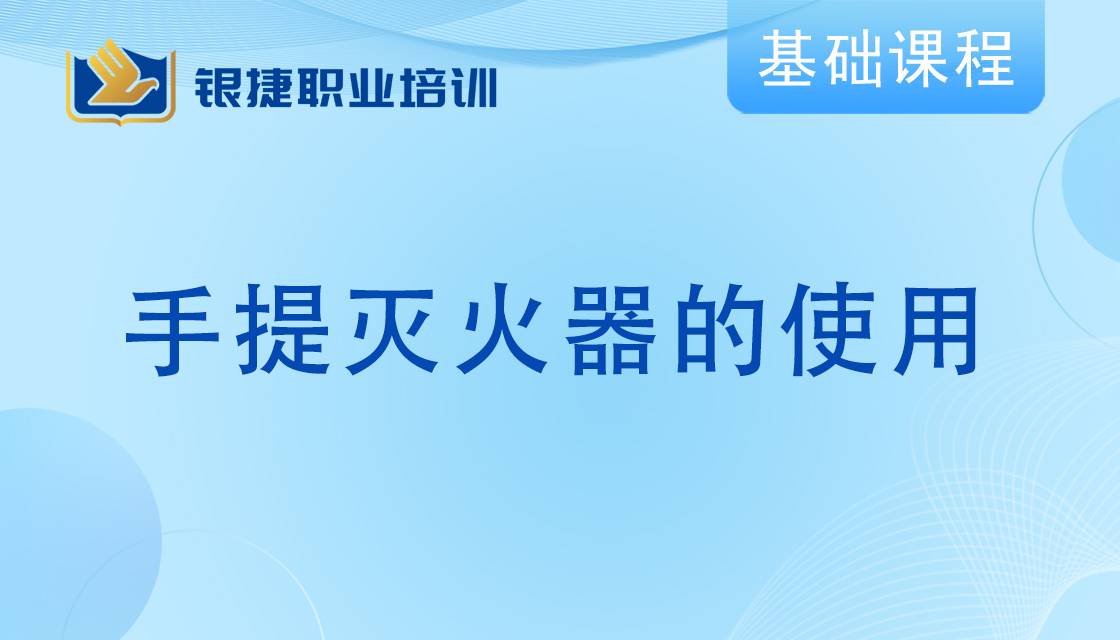 银捷职业培训

基础课程

手提灭火器的使用